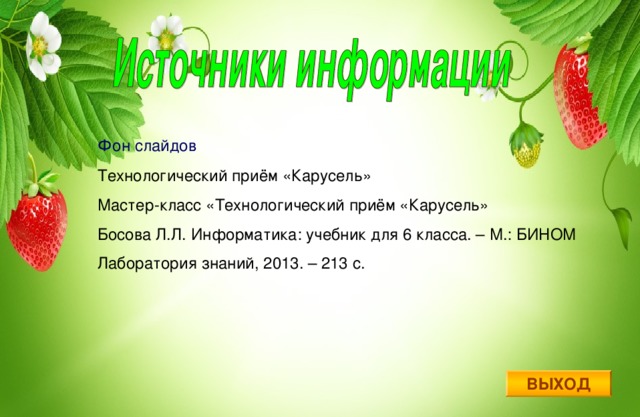 Источники информации

Фон слайдов

Технологический приём «Карусель»

Мастер-класс «Технологический приём «Карусель»

Босова Л.Л. Информатика: учебник для 6 класса. – М.: БИНОМ Лаборатория знаний, 2013. – 213 с.

ВЫХОД